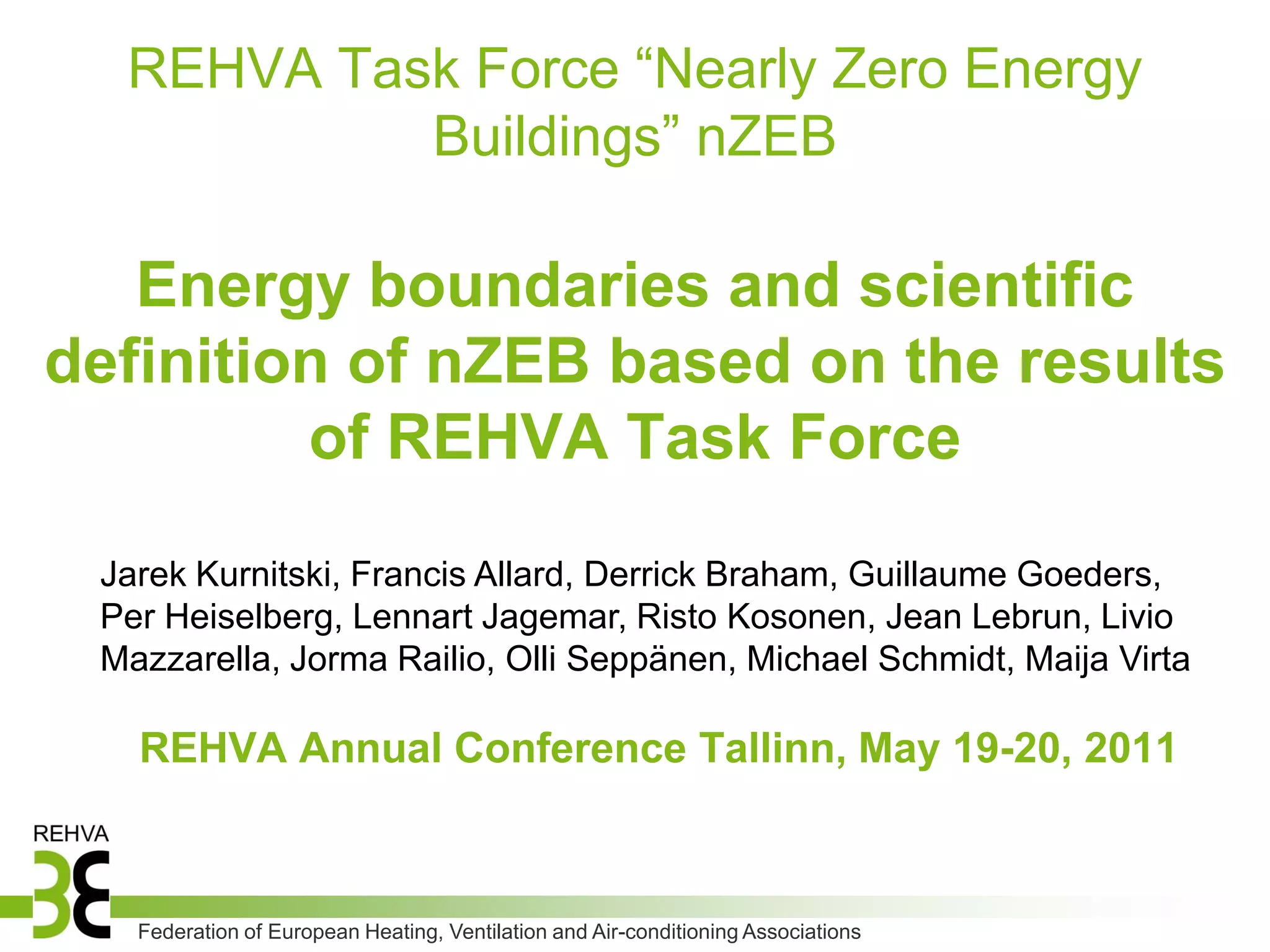 REHVA Task Force “Nearly Zero Energy Buildings” nZEB

Energy boundaries and scientific definition of nZEB based on the results of REHVA Task Force

Jarek Kurnitski, Francis Allard, Derrick Braham, Guillaume Goeders, Per Heiselberg, Lennart Jagemar, Risto Kosonen, Jean Lebrun, Livio Mazzarella, Jorma Railio, Olli Seppänen, Michael Schmidt, Maija Virta

REHVA Annual Conference Tallinn, May 19-20, 2011

REHVA

Federation of European Heating, Ventilation and Air-conditioning Associations